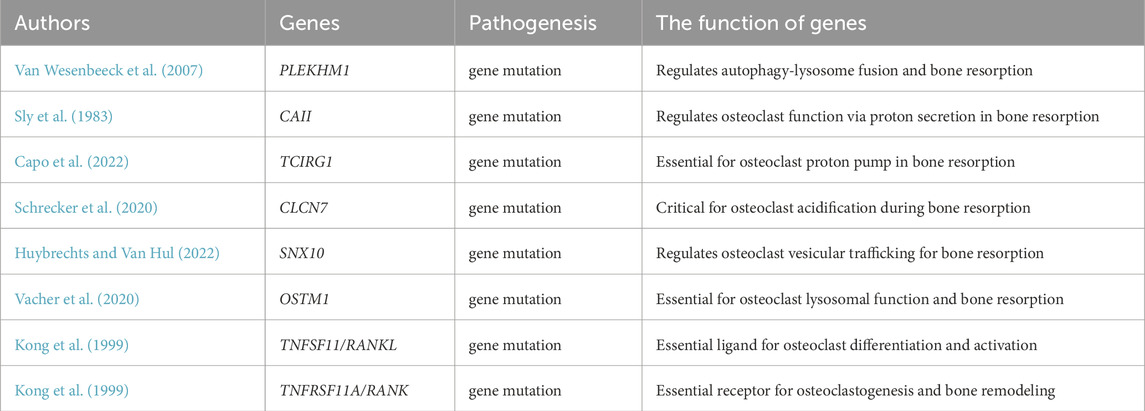 | Authors | Genes | Pathogenesis | The function of genes |
|---|---|---|---|
| Van Wesenbeeck et al. (2007) | PLEKHM1 | gene mutation | Regulates autophagy-lysosome fusion and bone resorption |
| Sly et al. (1983) | CAII | gene mutation | Regulates osteoclast function via proton secretion in bone resorption |
| Capo et al. (2022) | TCIRG1 | gene mutation | Essential for osteoclast proton pump in bone resorption |
| Schrecker et al. (2020) | CLCN7 | gene mutation | Critical for osteoclast acidification during bone resorption |
| Huybrechts and Van Hul (2022) | SNX10 | gene mutation | Regulates osteoclast vesicular trafficking for bone resorption |
| Vacher et al. (2020) | OSTM1 | gene mutation | Essential for osteoclast lysosomal function and bone resorption |
| Kong et al. (1999) | TNFSF11/RANKL | gene mutation | Essential ligand for osteoclast differentiation and activation |
| Kong et al. (1999) | TNFRSF11A/RANK | gene mutation | Essential receptor for osteoclastogenesis and bone remodeling |